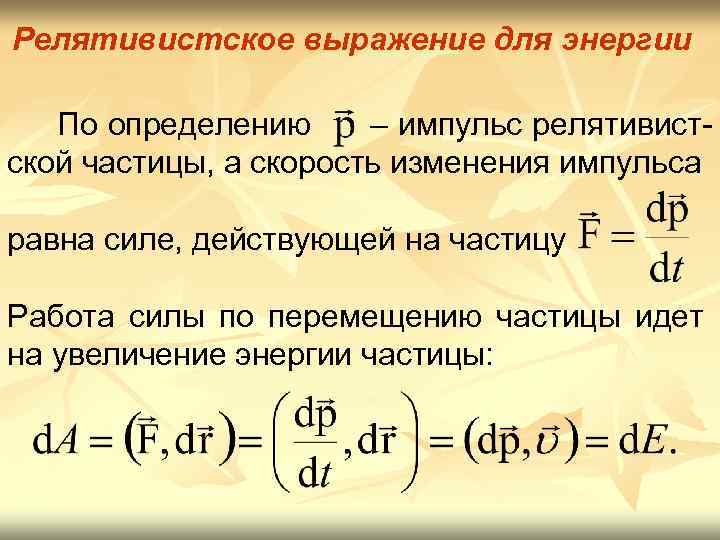 Релятивистское выражение для энергии

По определению $\vec{p}$ – импульс релятивистской частицы, а скорость изменения импульса равна силе, действующей на частицу $\vec{F} = \frac{d\vec{p}}{dt}$

Работа силы по перемещению частицы идет на увеличение энергии частицы:

$dA = (\vec{F}, d\vec{r}) = \left(\frac{d\vec{p}}{dt}, d\vec{r}\right) = (d\vec{p}, \vec{\upsilon}) = dE.$